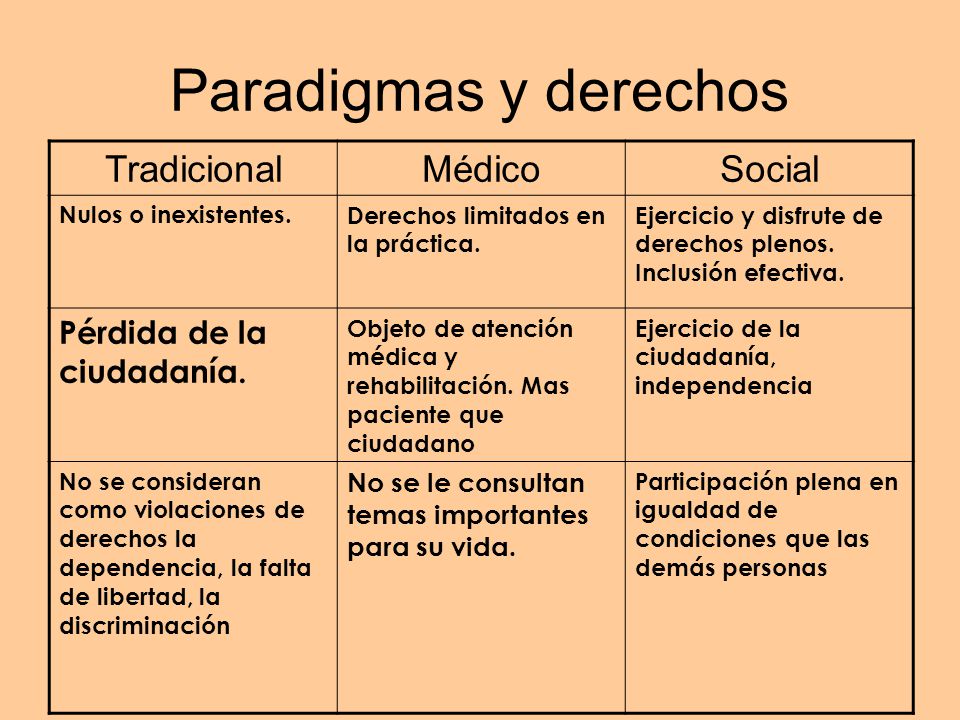 Paradigmas y derechos

| Tradicional | Médico | Social |
|---|---|---|
| Nulos o inexistentes. | Derechos limitados en la práctica. | Ejercicio y disfrute de derechos plenos. Inclusión efectiva. |
| Pérdida de la ciudadanía. | Objeto de atención médica y rehabilitación. Mas paciente que ciudadano | Ejercicio de la ciudadanía, independencia |
| No se consideran como violaciones de derechos la dependencia, la falta de libertad, la discriminación | No se le consultan temas importantes para su vida. | Participación plena en igualdad de condiciones que las demás personas |